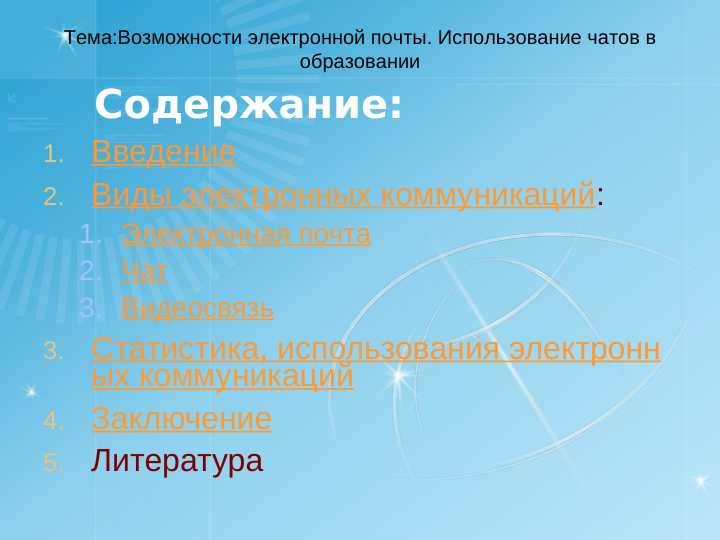 Тема:Возможности электронной почты. Использование чатов в образовании

Содержание:

1. Введение
2. Виды электронных коммуникаций:
   1. Электронная почта
   2. Чат
   3. Видеосвязь
3. Статистика, использования электронных коммуникаций
4. Заключение
5. Литература